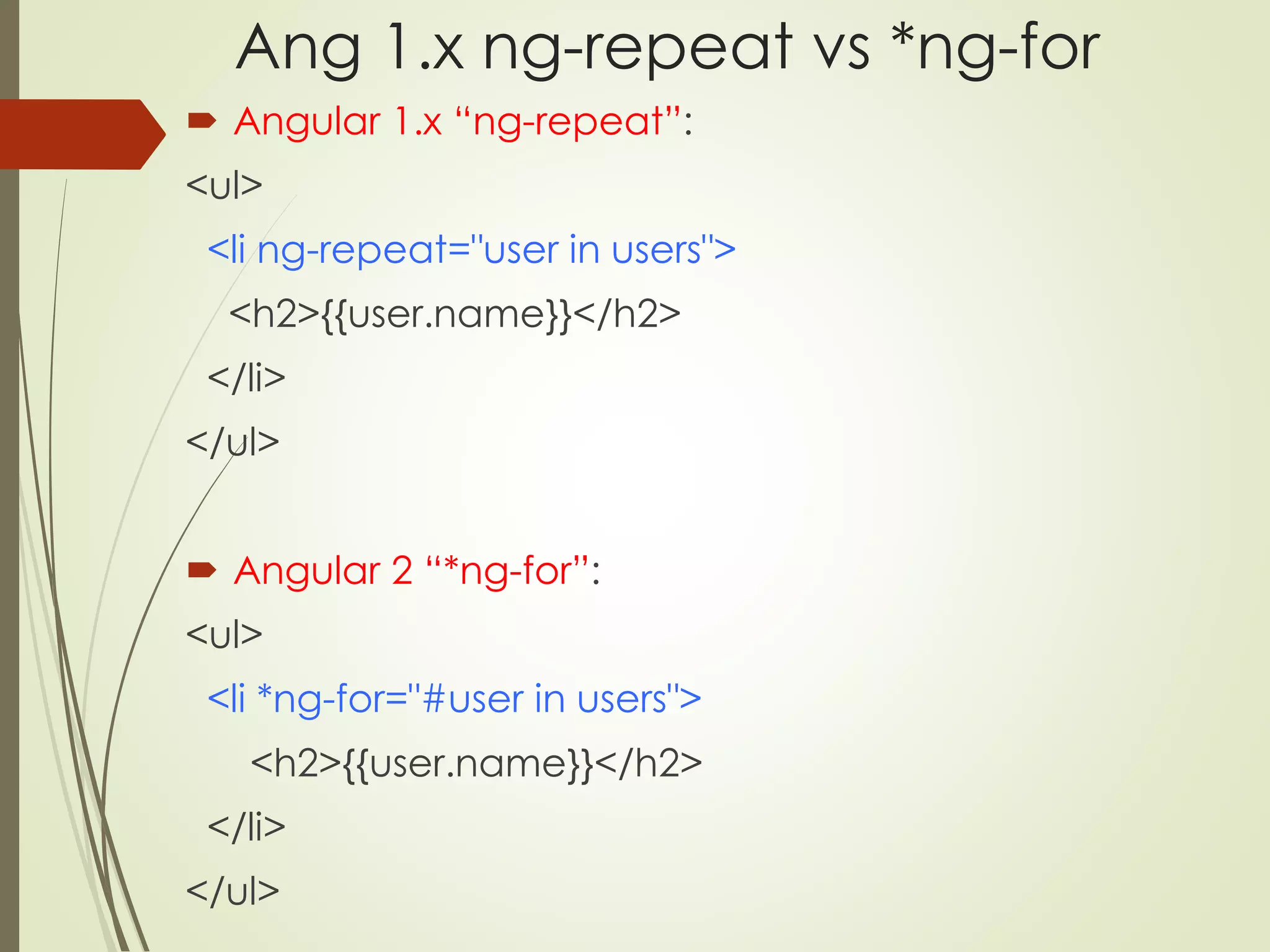 Ang 1.x ng-repeat vs *ng-for

Angular 1.x “ng-repeat”:

<ul>

<li ng-repeat="user in users">

<h2>{{user.name}}</h2>

</li>

</ul>

Angular 2 “*ng-for”:

<ul>

<li *ng-for="#user in users">

<h2>{{user.name}}</h2>

</li>

</ul>